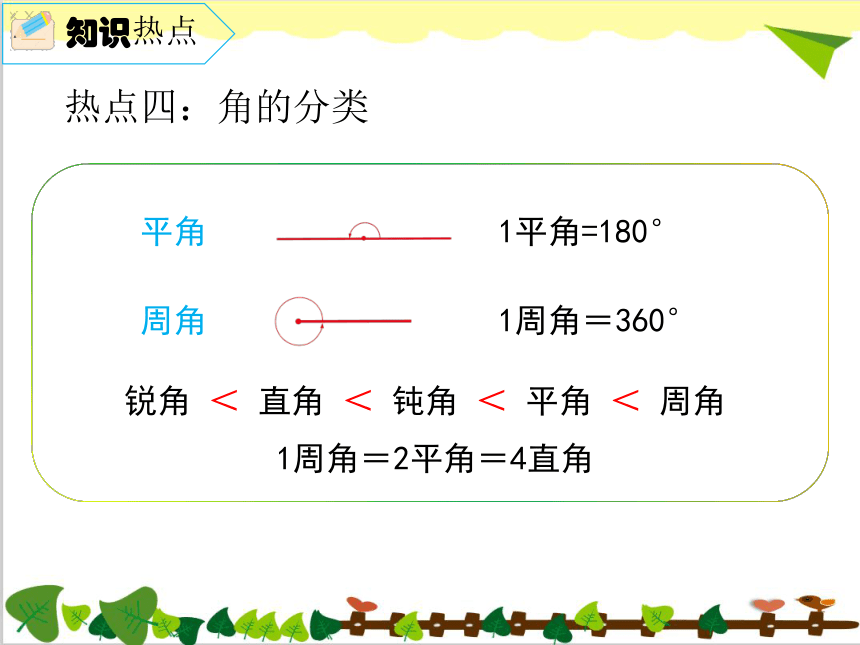 知识热点

热点四：角的分类

平角 1平角=180°

周角 1周角＝360°

锐角 < 直角 < 钝角 < 平角 < 周角

1周角＝2平角＝4直角